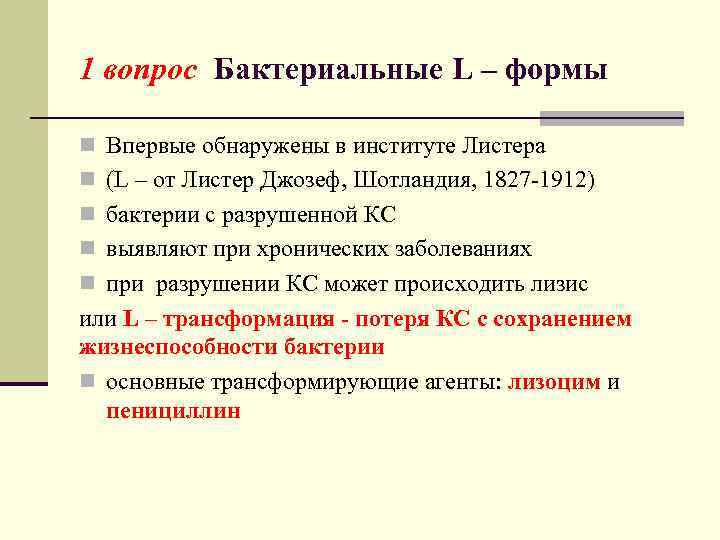 1 вопрос Бактериальные L – формы

Впервые обнаружены в институте Листера

(L – от Листер Джозеф, Шотландия, 1827-1912)

бактерии с разрушенной КС

выявляют при хронических заболеваниях

при разрушении КС может происходить лизис

или L – трансформация - потеря КС с сохранением жизнеспособности бактерии

основные трансформирующие агенты: лизоцим и пенициллин